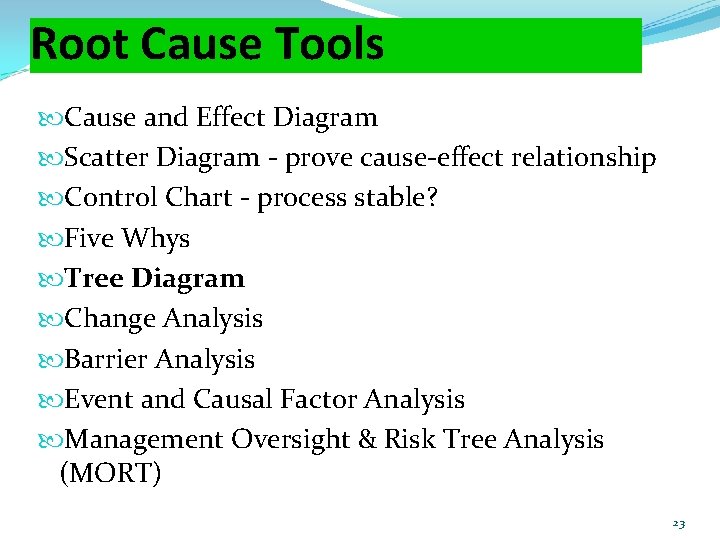 Root Cause Tools

Cause and Effect Diagram
Scatter Diagram - prove cause-effect relationship
Control Chart - process stable?
Five Whys
Tree Diagram
Change Analysis
Barrier Analysis
Event and Causal Factor Analysis
Management Oversight & Risk Tree Analysis (MORT)

23